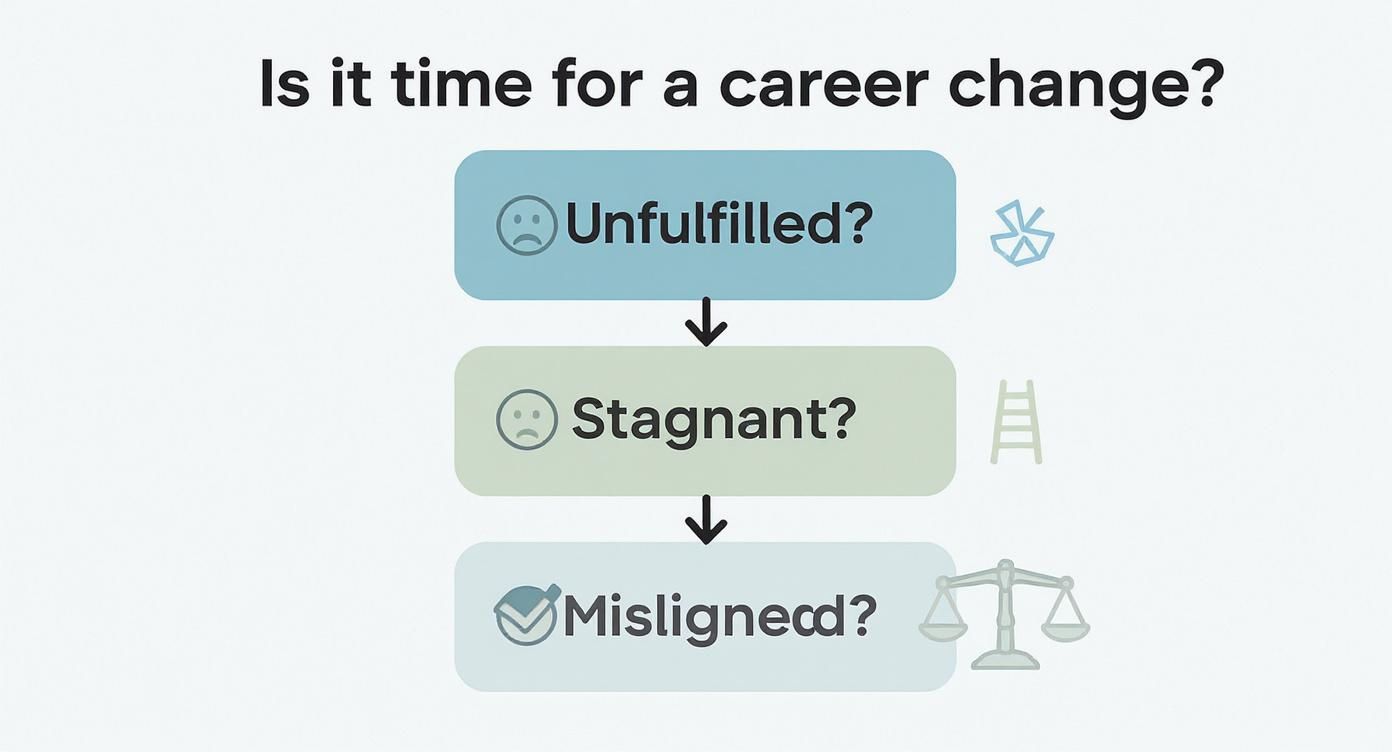 Is it time for a career change?

Unfulfilled?

Stagnant?

Mislignecd?